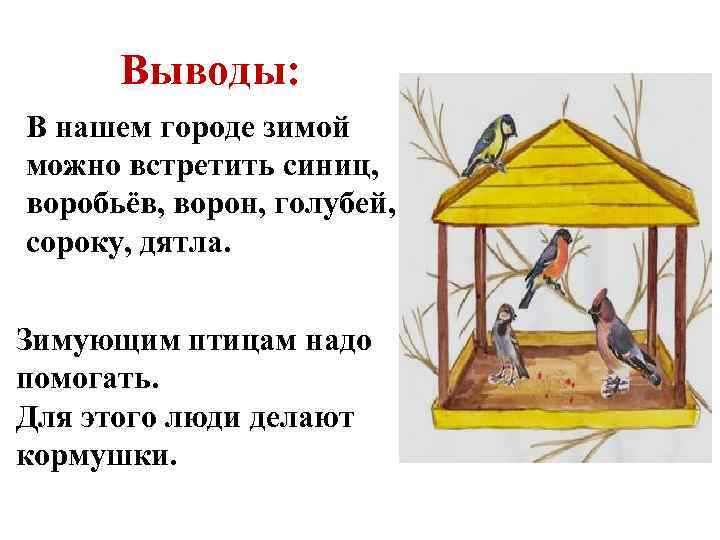 Выводы:

В нашем городе зимой можно встретить синиц, воробьёв, ворон, голубей, сороку, дятла.

Зимующим птицам надо помогать.
Для этого люди делают кормушки.